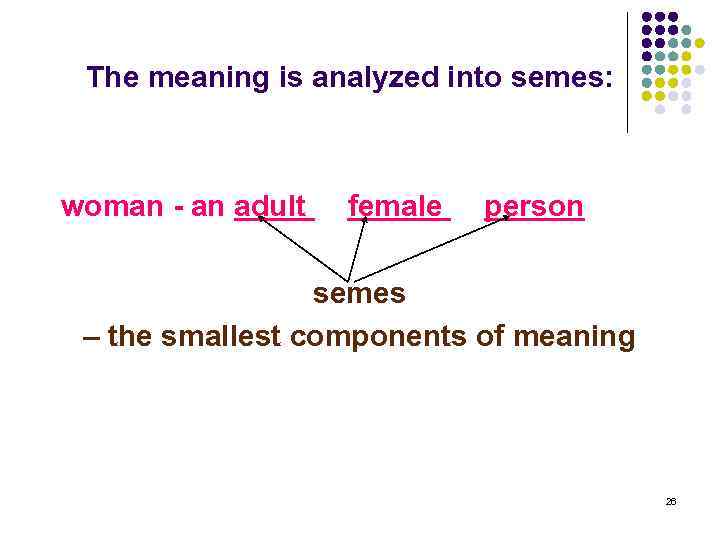 The meaning is analyzed into semes:

woman - an adult female person

semes

– the smallest components of meaning

26